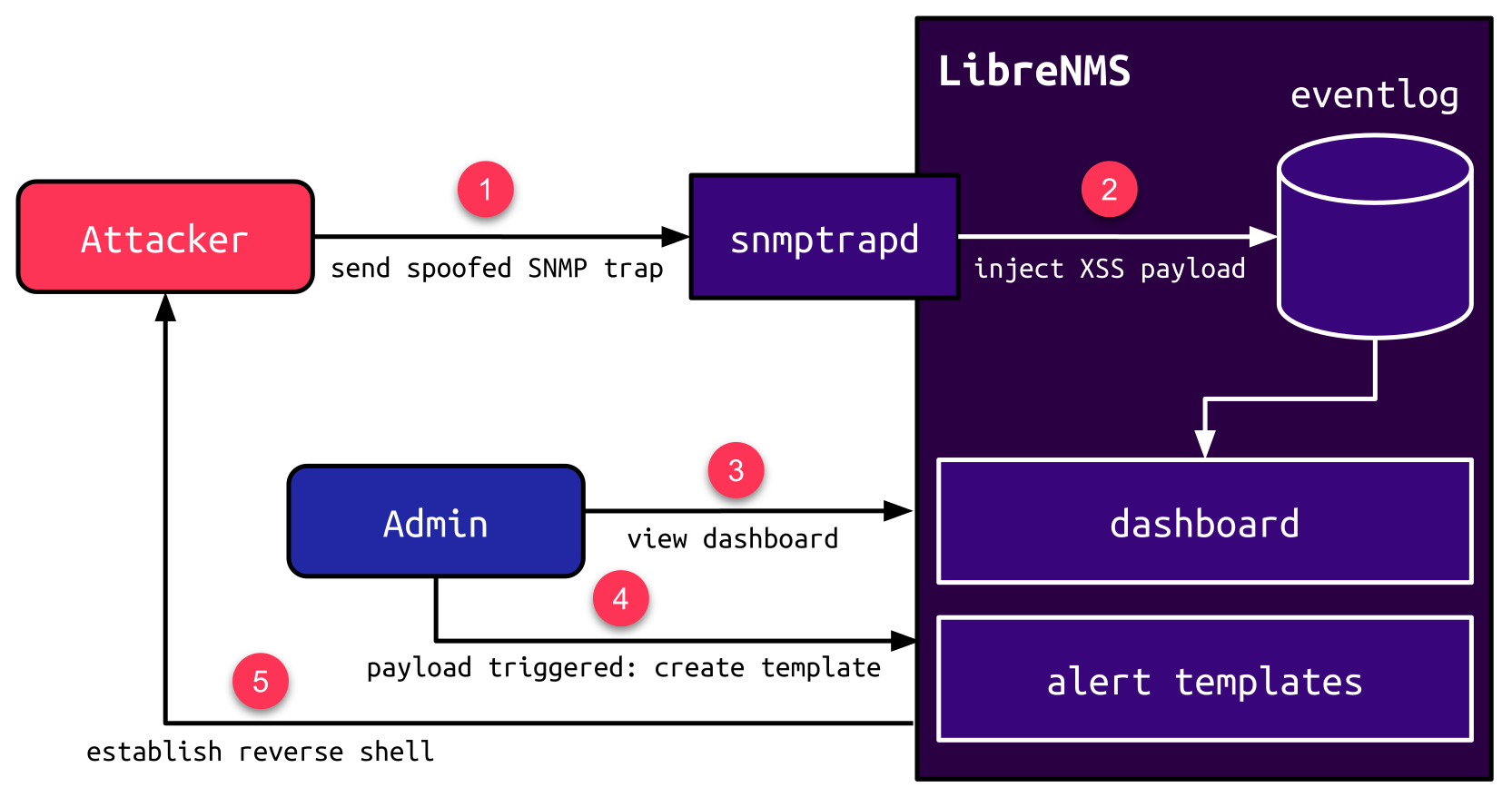 LibreNMS

eventlog

Attacker

1

send spoofed SNMP trap

snmptrapd

2

inject XSS payload

Admin

3

view dashboard

dashboard

4

payload triggered: create template

alert templates

5

establish reverse shell